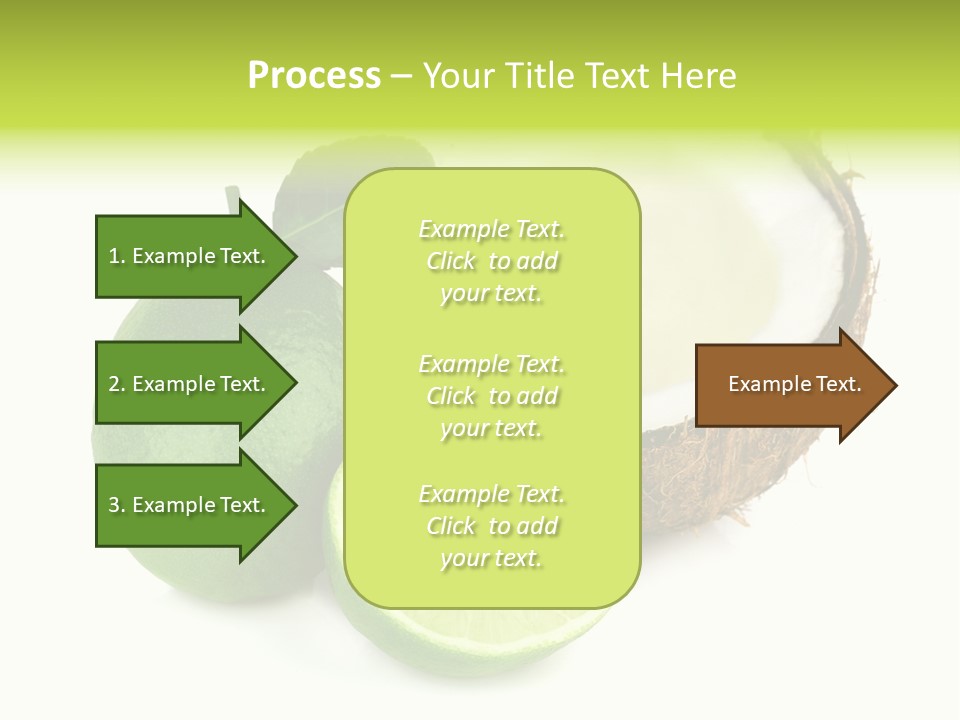 Process – Your Title Text Here

1. Example Text.

2. Example Text.

3. Example Text.

Example Text. Click to add your text.

Example Text. Click to add your text.

Example Text. Click to add your text.

Example Text.